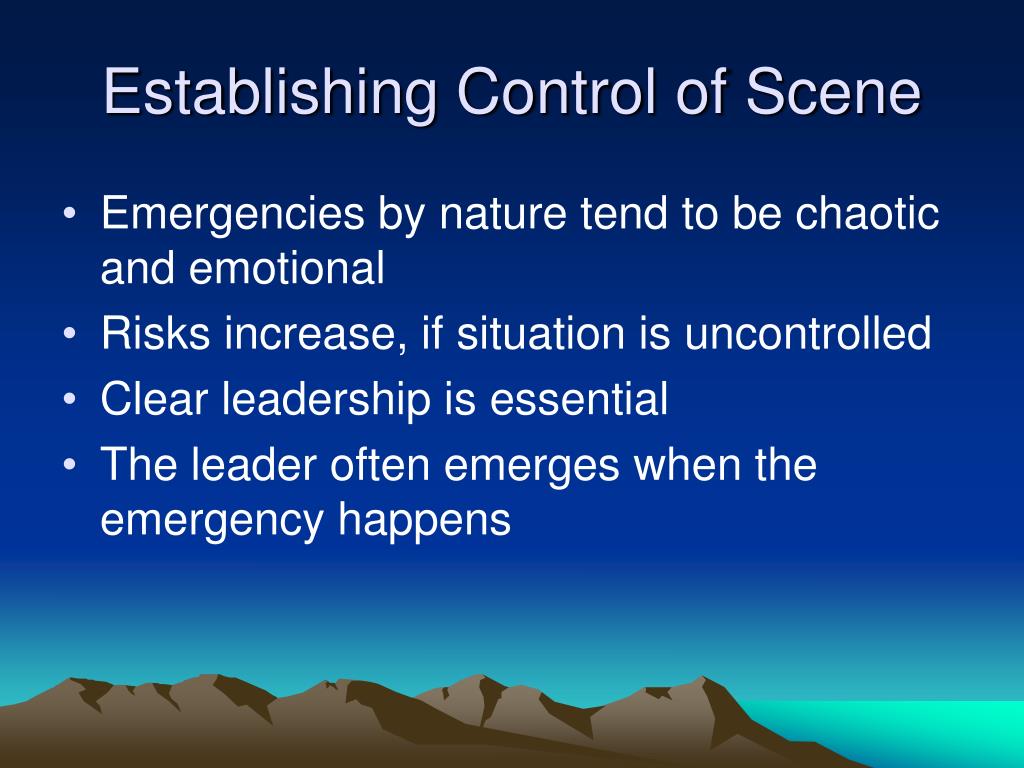 Establishing Control of Scene

• Emergencies by nature tend to be chaotic and emotional
• Risks increase, if situation is uncontrolled
• Clear leadership is essential
• The leader often emerges when the emergency happens